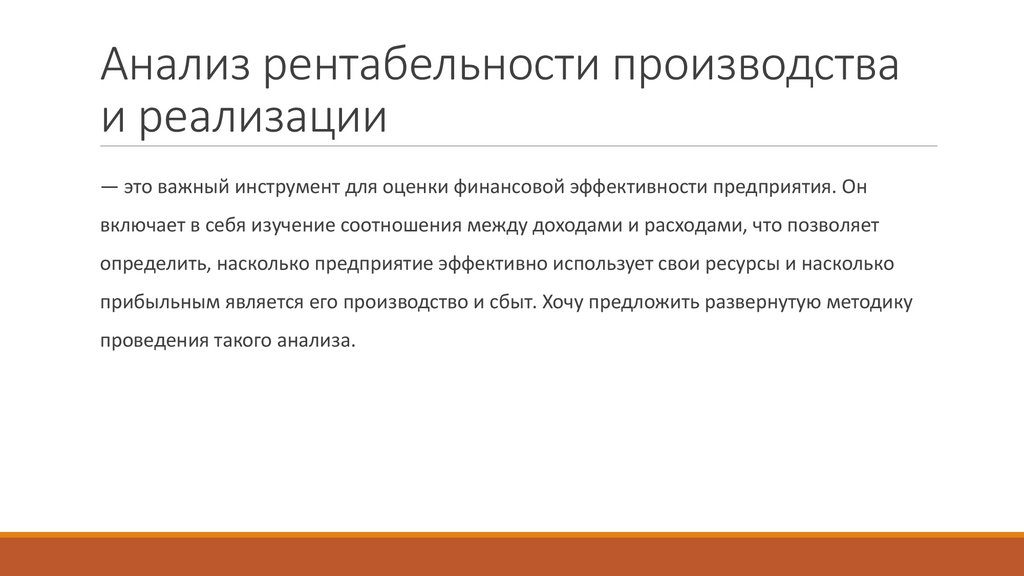 Анализ рентабельности производства и реализации

— это важный инструмент для оценки финансовой эффективности предприятия. Он включает в себя изучение соотношения между доходами и расходами, что позволяет определить, насколько предприятие эффективно использует свои ресурсы и насколько прибыльным является его производство и сбыт. Хочу предложить развернутую методику проведения такого анализа.